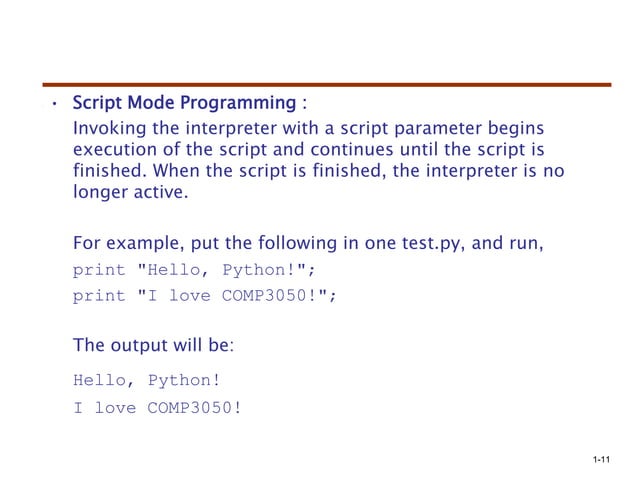 • Script Mode Programming :
Invoking the interpreter with a script parameter begins execution of the script and continues until the script is finished. When the script is finished, the interpreter is no longer active.

For example, put the following in one test.py, and run,
print "Hello, Python!";
print "I love COMP3050!";

The output will be:

Hello, Python!
I love COMP3050!

1-11